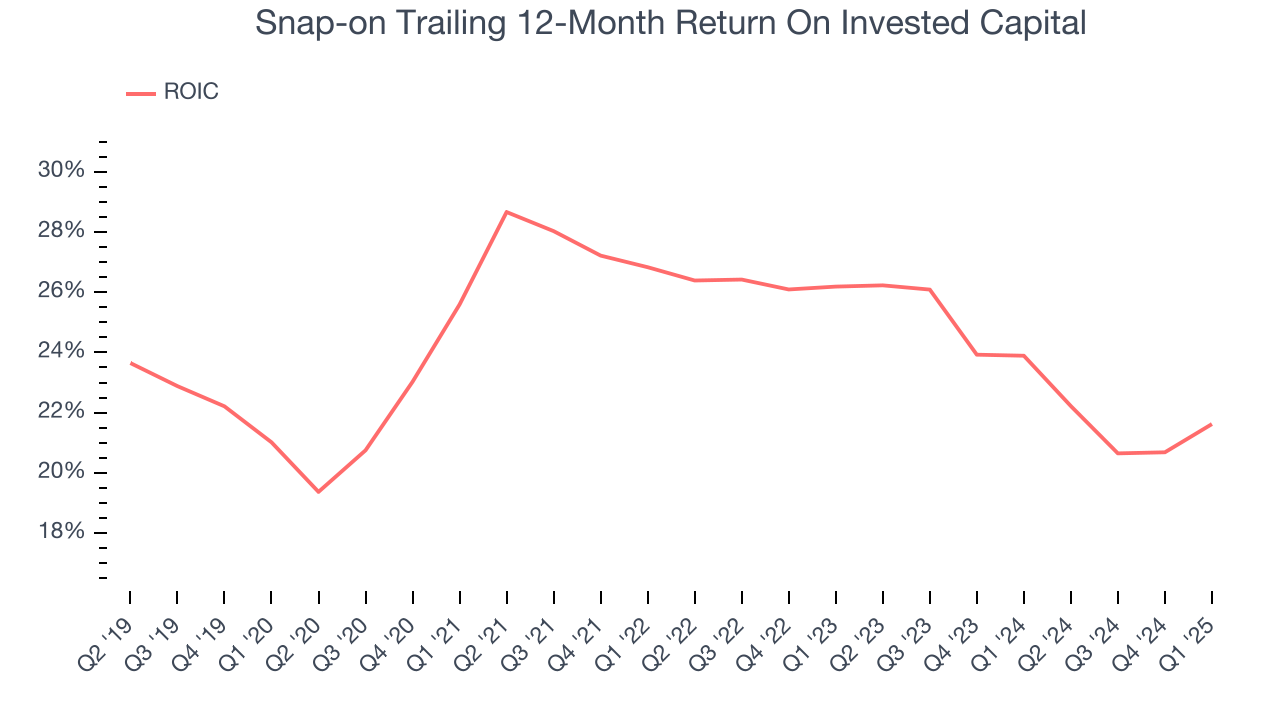 Snap-on Trailing 12-Month Return On Invested Capital

ROIC

30%
28%
26%
24%
22%
20%
18%

Q2 '19
Q3 '19
Q4 '19
Q1 '20
Q2 '20
Q3 '20
Q4 '20
Q1 '21
Q2 '21
Q3 '21
Q4 '21
Q1 '22
Q2 '22
Q3 '22
Q4 '22
Q1 '23
Q2 '23
Q3 '23
Q4 '23
Q1 '24
Q2 '24
Q3 '24
Q4 '24
Q1 '25